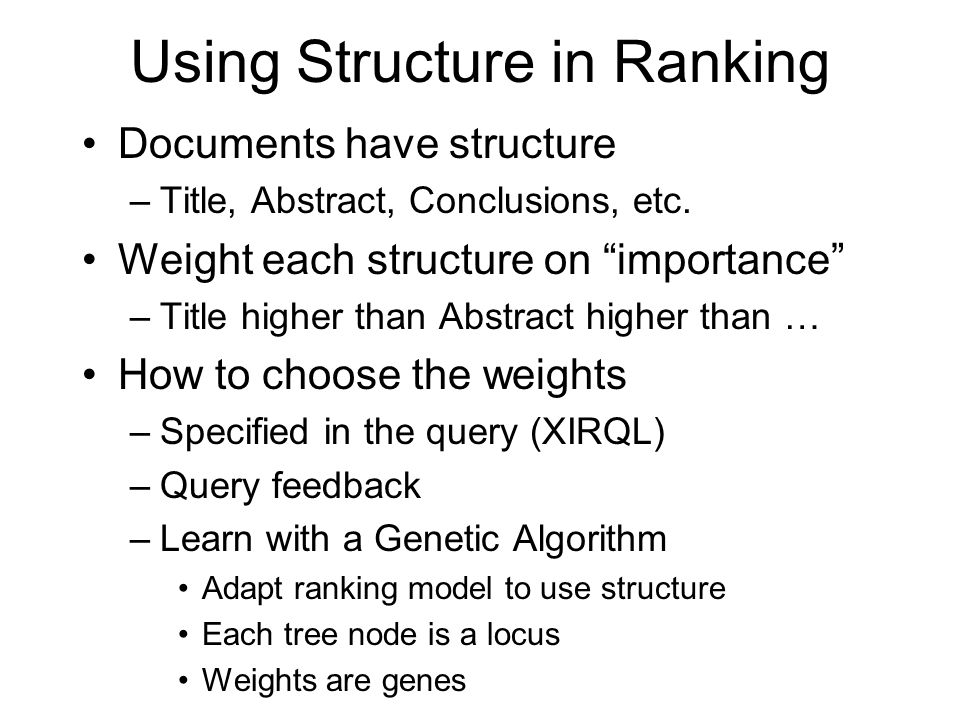 Using Structure in Ranking

• Documents have structure
– Title, Abstract, Conclusions, etc.
• Weight each structure on “importance”
– Title higher than Abstract higher than …
• How to choose the weights
– Specified in the query (XIRQL)
– Query feedback
– Learn with a Genetic Algorithm
• Adapt ranking model to use structure
• Each tree node is a locus
• Weights are genes